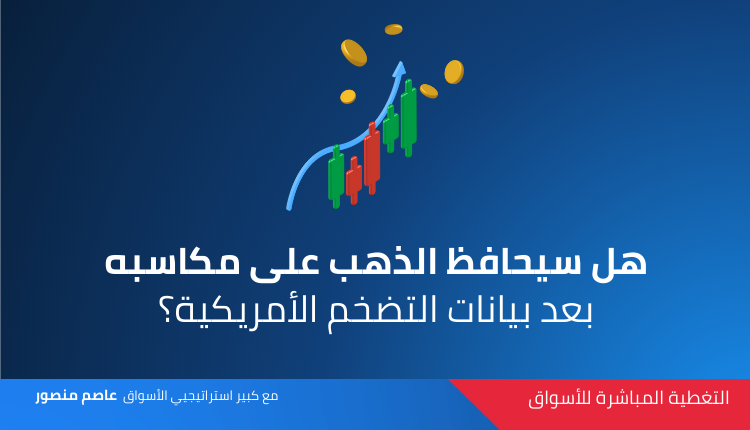 هل سيحافظ الذهب على مكاسبه
بعد بيانات التضخم الأمريكية؟

التغطية المباشرة للأسواق

مع كبير استراتيجيي الأسواق عاصم منصور